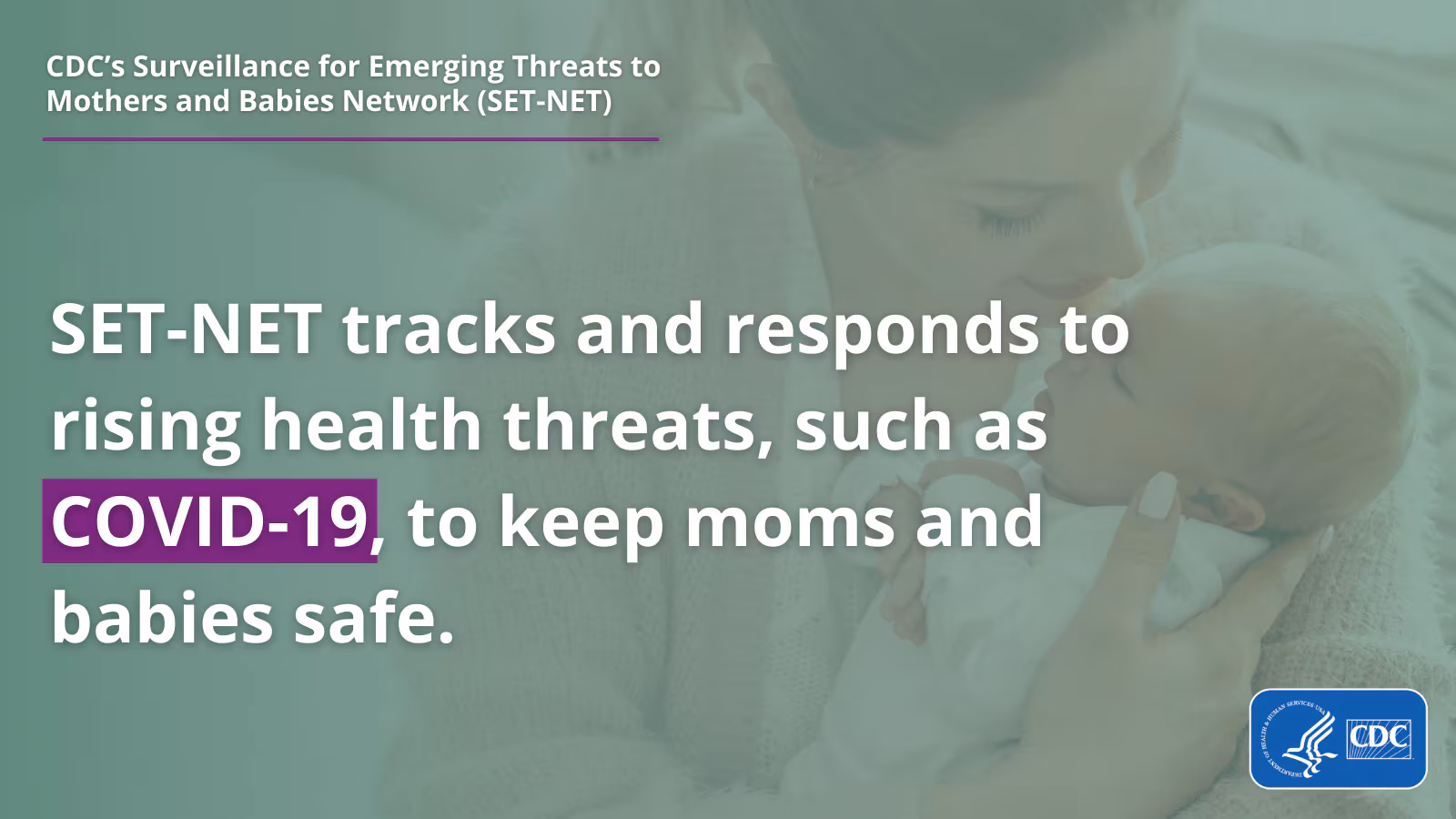 CDC's Surveillance for Emerging Threats to Mothers and Babies Network (SET-NET)

SET-NET tracks and responds to rising health threats, such as COVID-19, to keep moms and babies safe.

DEPARTMENT OF HEALTH & HUMAN SERVICES USA

CDC